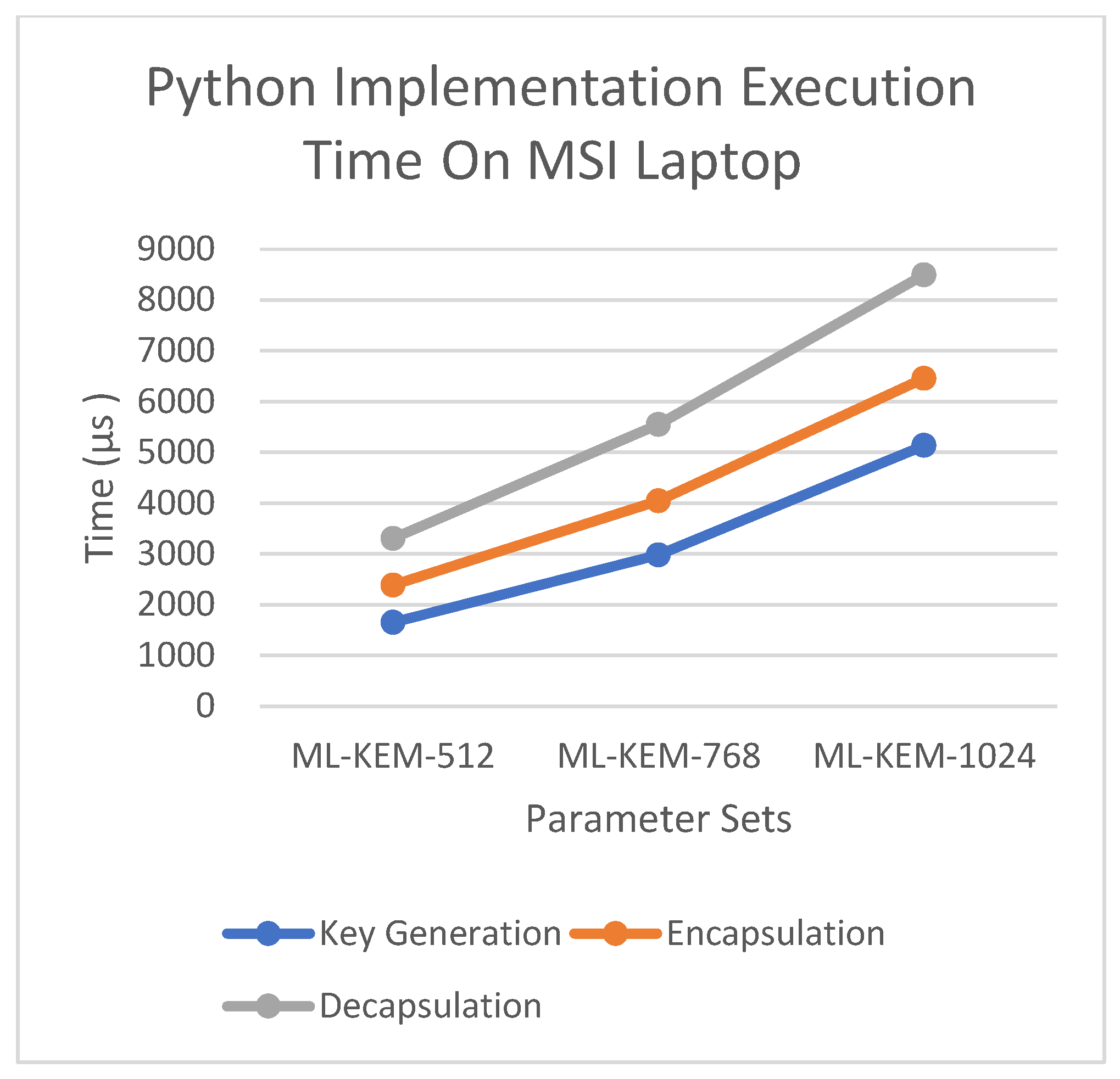 Python Implementation Execution Time On MSI Laptop

Time (µs)

9000
8000
7000
6000
5000
4000
3000
2000
1000
0

ML-KEM-512
ML-KEM-768
ML-KEM-1024

Parameter Sets

Key Generation
Encapsulation
Decapsulation